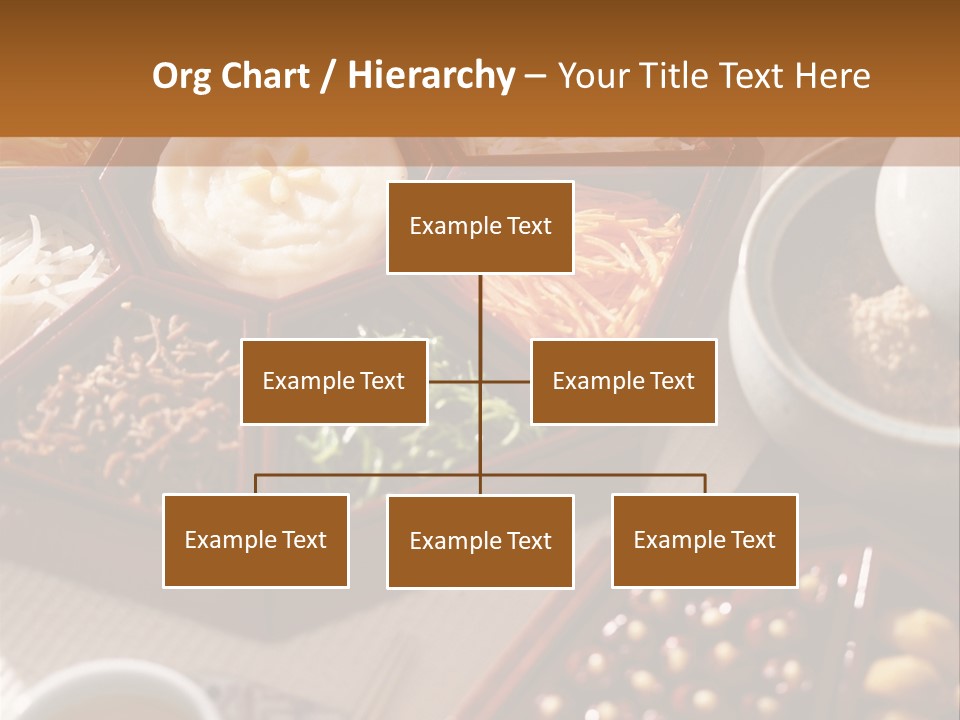 Org Chart / Hierarchy – Your Title Text Here

Example Text

Example Text

Example Text

Example Text

Example Text

Example Text